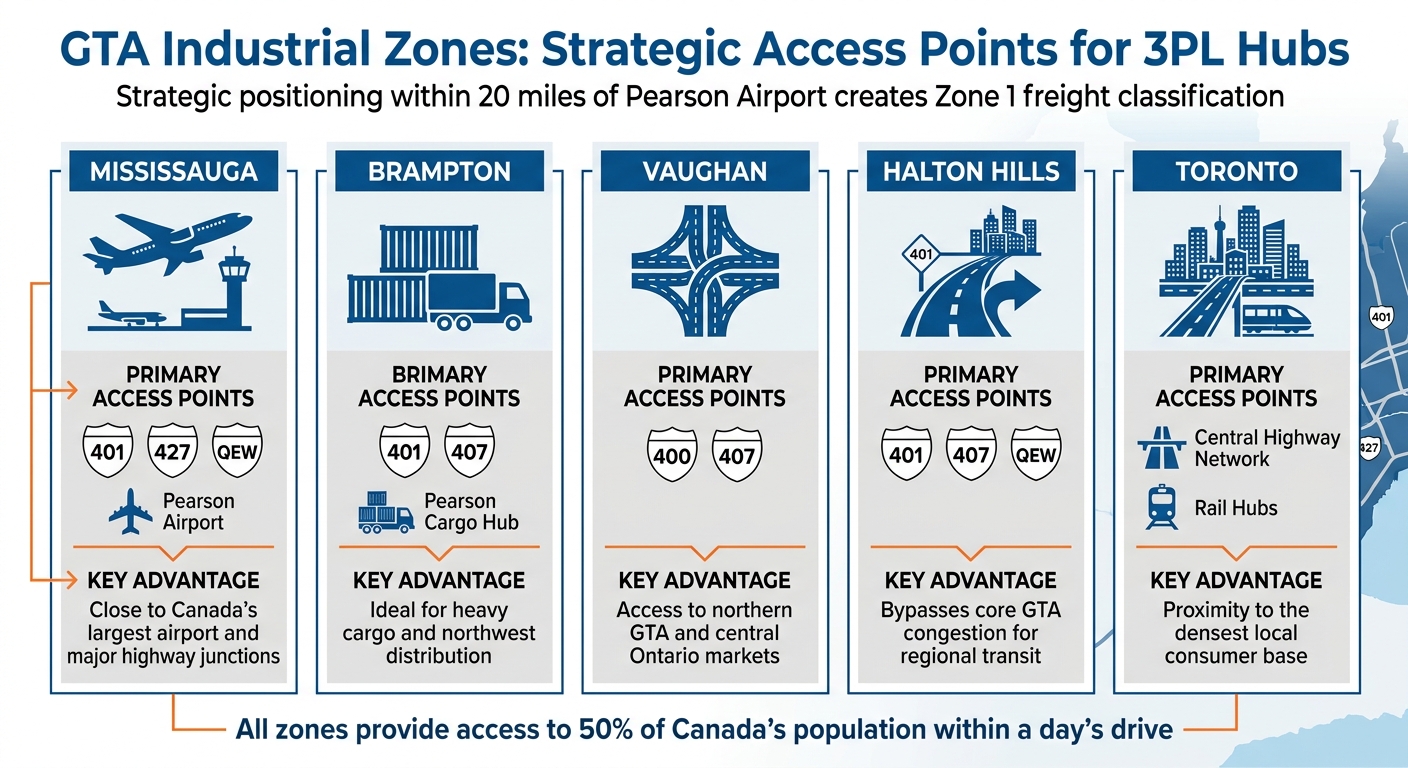 GTA Industrial Zones: Strategic Access Points for 3PL Hubs

Strategic positioning within 20 miles of Pearson Airport creates Zone 1 freight classification

MISSISSAUGA

PRIMARY ACCESS POINTS

401 427 QEW

Pearson Airport

KEY ADVANTAGE

Close to Canada's largest airport and major highway junctions

BRAMPTON

BRIMARY ACCESS POINTS

401 407

Pearson Cargo Hub

KEY ADVANTAGE

Ideal for heavy cargo and northwest distribution

VAUGHAN

PRIMARY ACCESS POINTS

400 407

KEY ADVANTAGE

Access to northern GTA and central Ontario markets

HALTON HILLS

401

PRIMARY ACCESS POINTS

401 407 QEW

KEY ADVANTAGE

Bypasses core GTA congestion for regional transit

TORONTO

PRIMARY ACCESS POINTS

Central Highway Network

Rail Hubs

KEY ADVANTAGE

Proximity to the densest local consumer base

401

427

All zones provide access to 50% of Canada's population within a day's drive